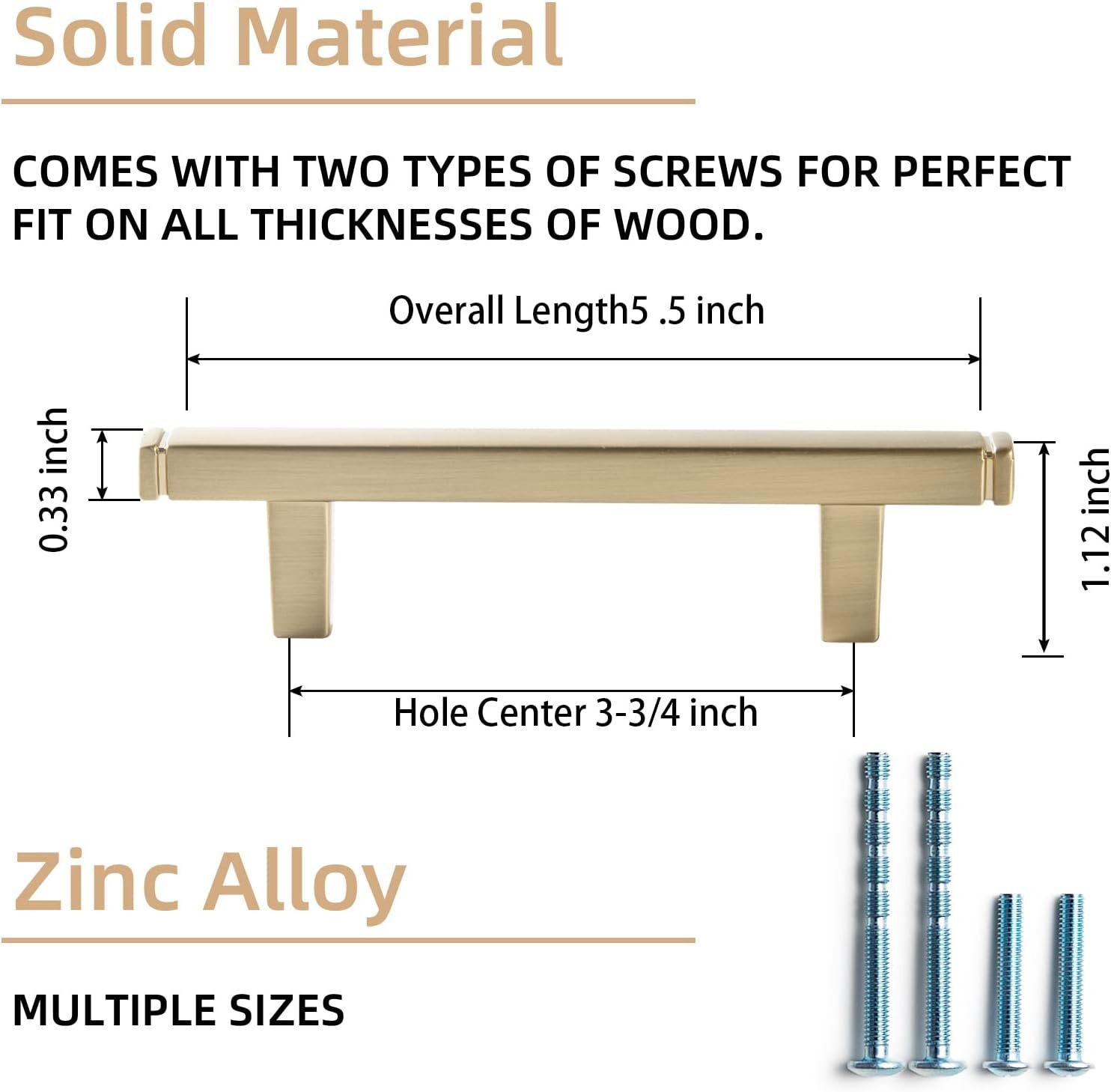 Solid Material

COMES WITH TWO TYPES OF SCREWS FOR PERFECT FIT ON ALL THICKNESSES OF WOOD.

Overall Length5 .5 inch

0.33 inch

1.12 inch

Hole Center 3-3/4 inch

Zinc Alloy

MULTIPLE SIZES